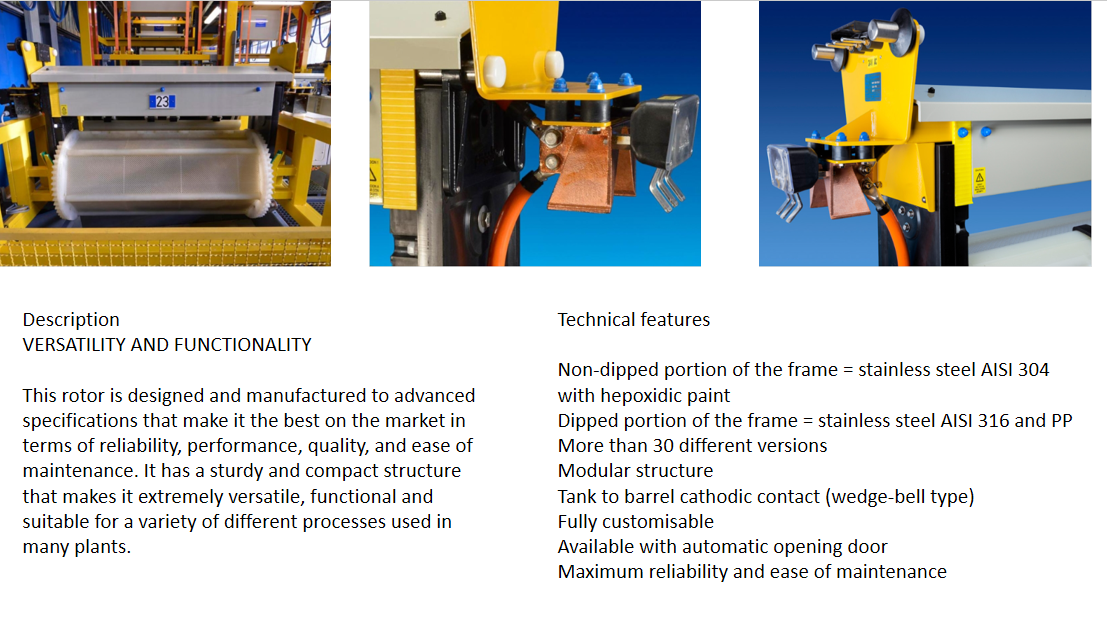 23

Description
VERSATILITY AND FUNCTIONALITY

This rotor is designed and manufactured to advanced specifications that make it the best on the market in terms of reliability, performance, quality, and ease of maintenance. It has a sturdy and compact structure that makes it extremely versatile, functional and suitable for a variety of different processes used in many plants.

Technical features

Non-dipped portion of the frame = stainless steel AISI 304 with hepoxidic paint
Dipped portion of the frame = stainless steel AISI 316 and PP
More than 30 different versions
Modular structure
Tank to barrel cathodic contact (wedge-bell type)
Fully customisable
Available with automatic opening door
Maximum reliability and ease of maintenance